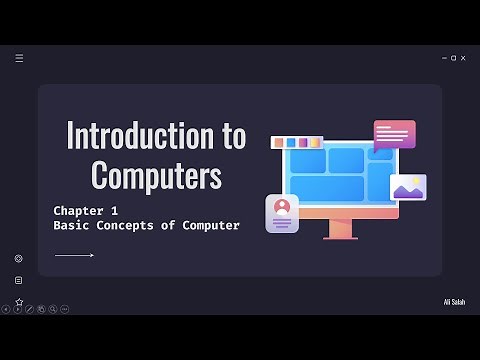 Introduction to Computers

Chapter 1
Basic Concepts of Computer

Ali Salah